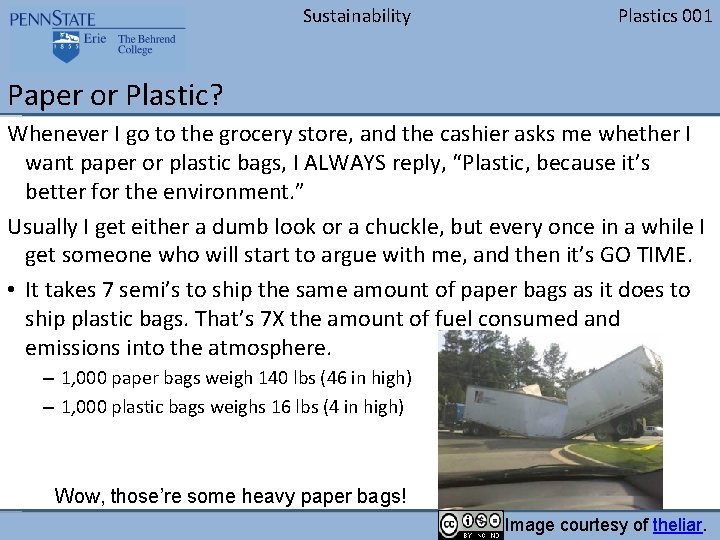 PENNSTATE
1855 Erie The Behrend College

Sustainability

Plastics 001

Paper or Plastic?

Whenever I go to the grocery store, and the cashier asks me whether I want paper or plastic bags, I ALWAYS reply, "Plastic, because it's better for the environment."

Usually I get either a dumb look or a chuckle, but every once in a while I get someone who will start to argue with me, and then it's GO TIME.

• It takes 7 semi's to ship the same amount of paper bags as it does to ship plastic bags. That's 7X the amount of fuel consumed and emissions into the atmosphere.
– 1,000 paper bags weigh 140 lbs (46 in high)
– 1,000 plastic bags weighs 16 lbs (4 in high)

Wow, those're some heavy paper bags!

cc BY NC ND Image courtesy of theliar.